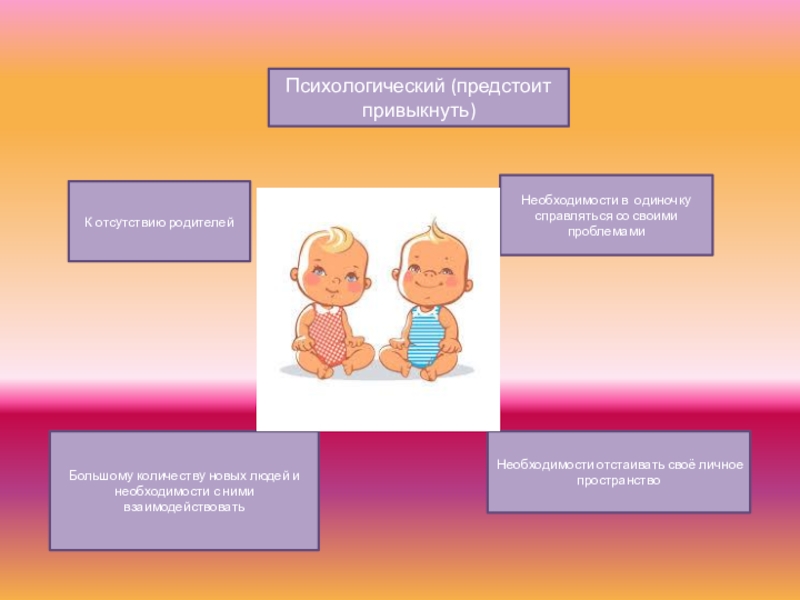 Психологический (предстоит привыкнуть)

К отсутствию родителей

Необходимости в одиночку справляться со своими проблемами

Большому количеству новых людей и необходимости с ними взаимодействовать

Необходимости отстаивать своё личное пространство